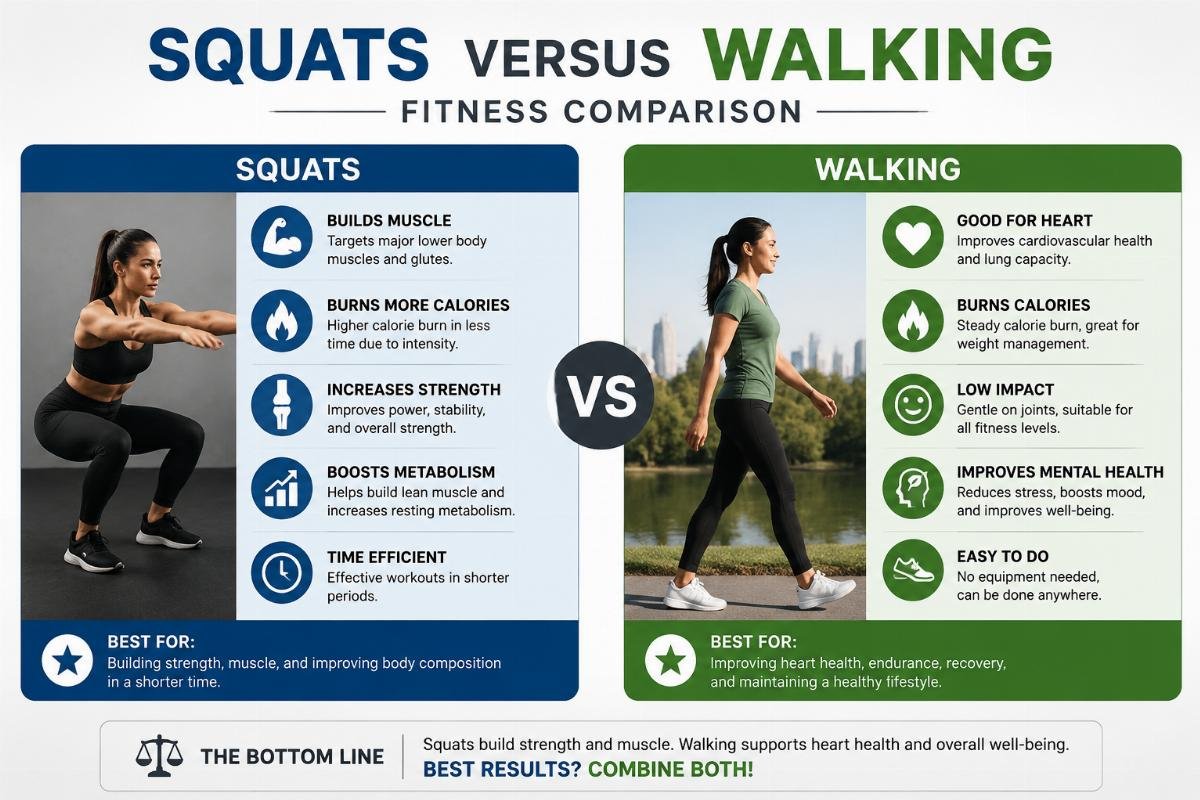 SQUATS VERSUS WALKING

FITNESS COMPARISON

SQUATS

BUILDS MUSCLE
Targets major lower body muscles and glutes.

BURNS MORE CALORIES
Higher calorie burn in less time due to intensity.

INCREASES STRENGTH
Improves power, stability, and overall strength.

BOOSTS METABOLISM
Helps build lean muscle and increases resting metabolism.

TIME EFFICIENT
Effective workouts in shorter periods.

BEST FOR:
Building strength, muscle, and improving body composition in a shorter time.

VS

WALKING

GOOD FOR HEART
Improves cardiovascular health and lung capacity.

BURNS CALORIES
Steady calorie burn, great for weight management.

LOW IMPACT
Gentle on joints, suitable for all fitness levels.

IMPROVES MENTAL HEALTH
Reduces stress, boosts mood, and improves well-being.

EASY TO DO
No equipment needed, can be done anywhere.

BEST FOR:
Improving heart health, endurance, recovery, and maintaining a healthy lifestyle.

THE BOTTOM LINE
Squats build strength and muscle. Walking supports heart health and overall well-being.
BEST RESULTS? COMBINE BOTH!